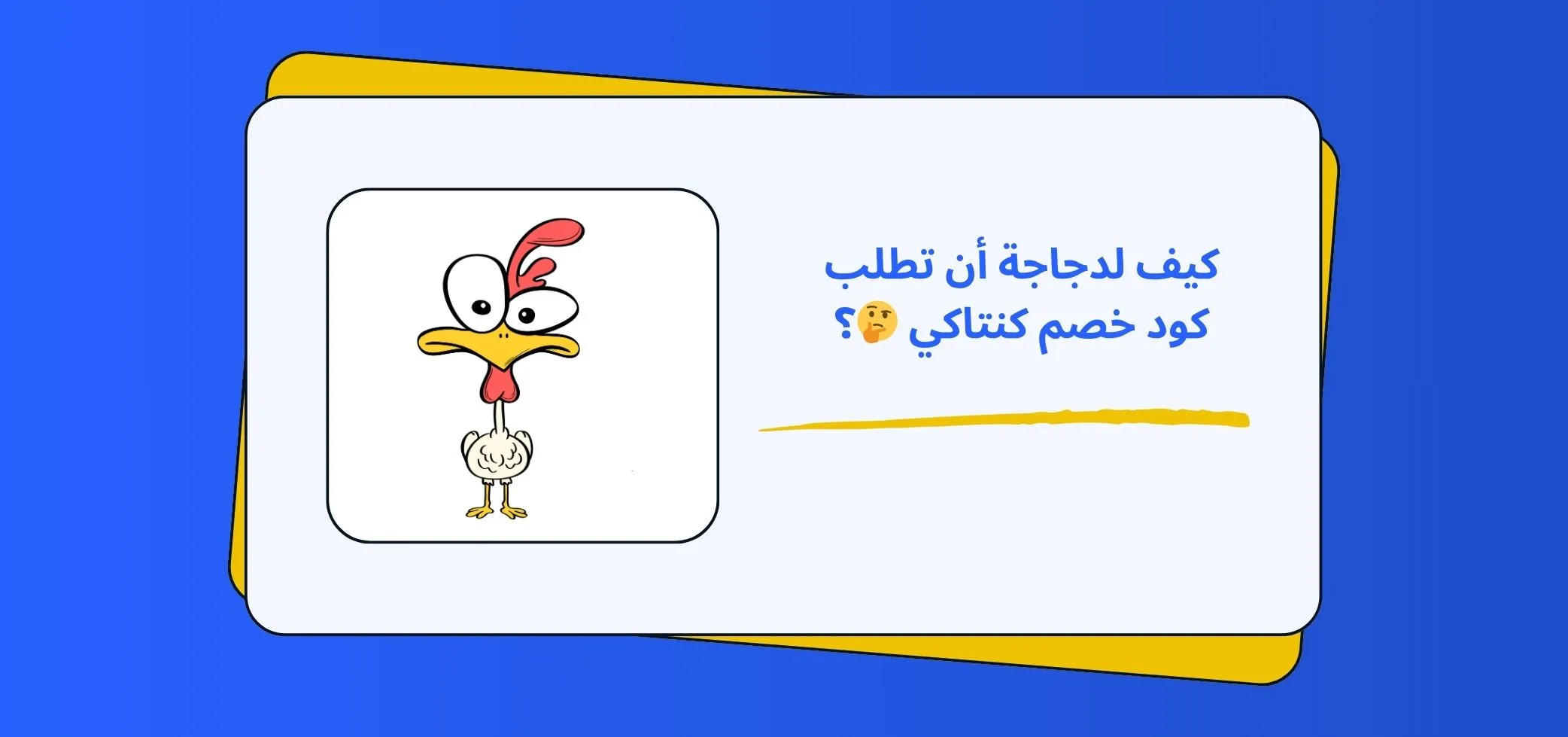 كيف لدجاجة أن تطلب كود خصم كنتاكي 🤔؟